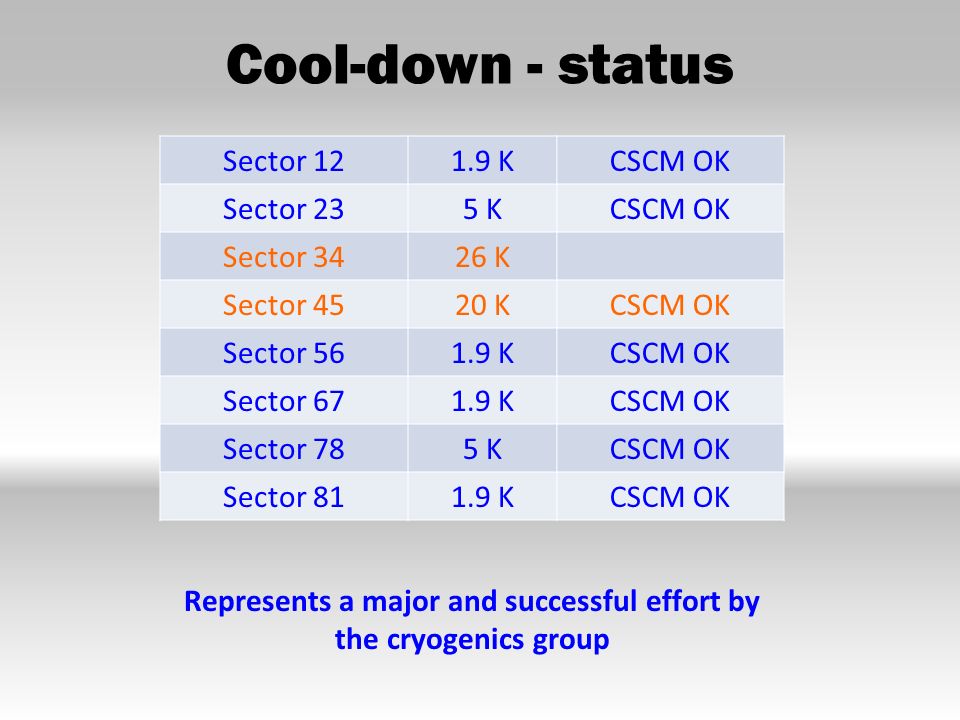 Cool-down - status

| Sector 12 | 1.9 K | CSCM OK |
|---|---|---|
| Sector 23 | 5 K | CSCM OK |
| Sector 34 | 26 K | |
| Sector 45 | 20 K | CSCM OK |
| Sector 56 | 1.9 K | CSCM OK |
| Sector 67 | 1.9 K | CSCM OK |
| Sector 78 | 5 K | CSCM OK |
| Sector 81 | 1.9 K | CSCM OK |

Represents a major and successful effort by the cryogenics group